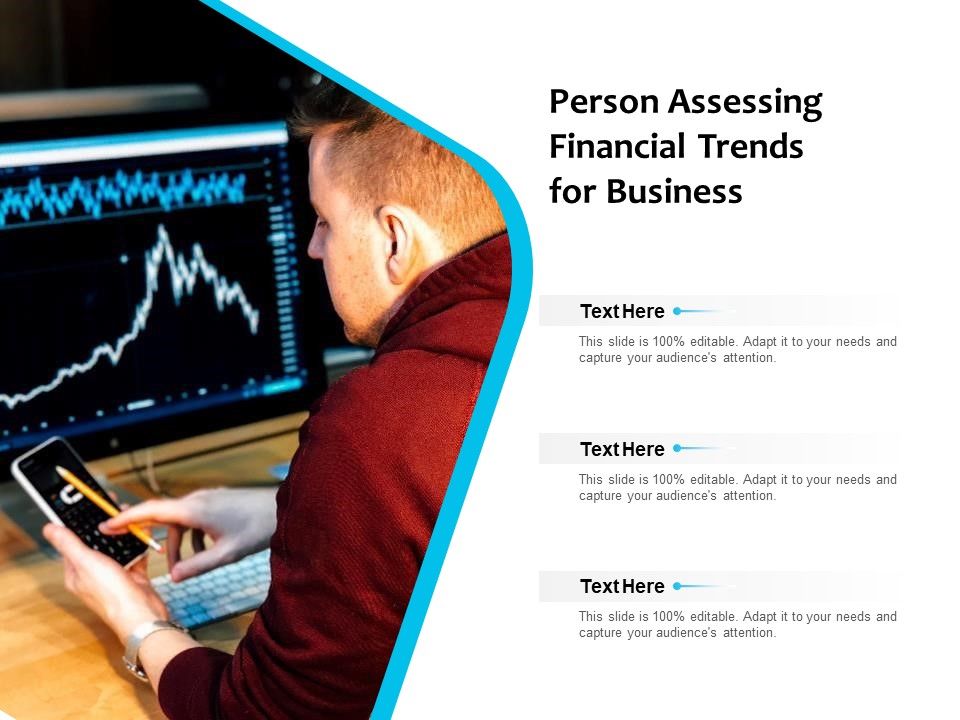 Person Assessing Financial Trends for Business

Text Here

This slide is 100% editable. Adapt it to your needs and capture your audience's attention.

Text Here

This slide is 100% editable. Adapt it to your needs and capture your audience's attention.

Text Here

This slide is 100% editable. Adapt it to your needs and capture your audience's attention.